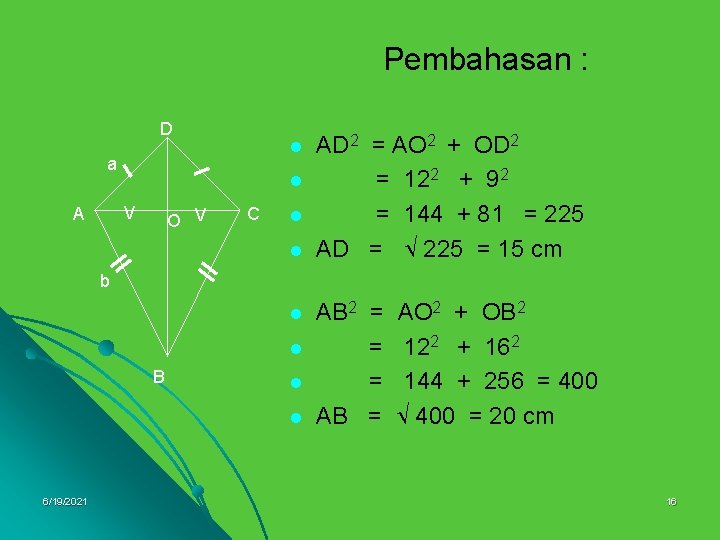 Pembahasan :

D
a
A V O V C
b
B

- $AD^2 = AO^2 + OD^2$
- $= 12^2 + 9^2$
- $= 144 + 81 = 225$
- $AD = \sqrt{225} = 15$ cm

- $AB^2 = AO^2 + OB^2$
- $= 12^2 + 16^2$
- $= 144 + 256 = 400$
- $AB = \sqrt{400} = 20$ cm

6/19/2021

16